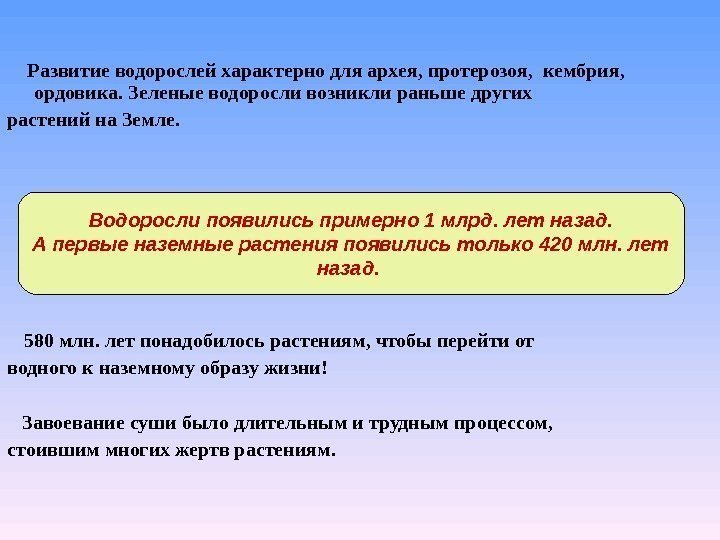 Развитие водорослей характерно для архея, протерозоя, кембрия, ордовика. Зеленые водоросли возникли раньше других растений на Земле.

Водоросли появились примерно 1 млрд. лет назад. А первые наземные растения появились только 420 млн. лет назад.

580 млн. лет понадобилось растениям, чтобы перейти от водного к наземному образу жизни!

Завоевание суши было длительным и трудным процессом, стоившим многих жертв растениям.